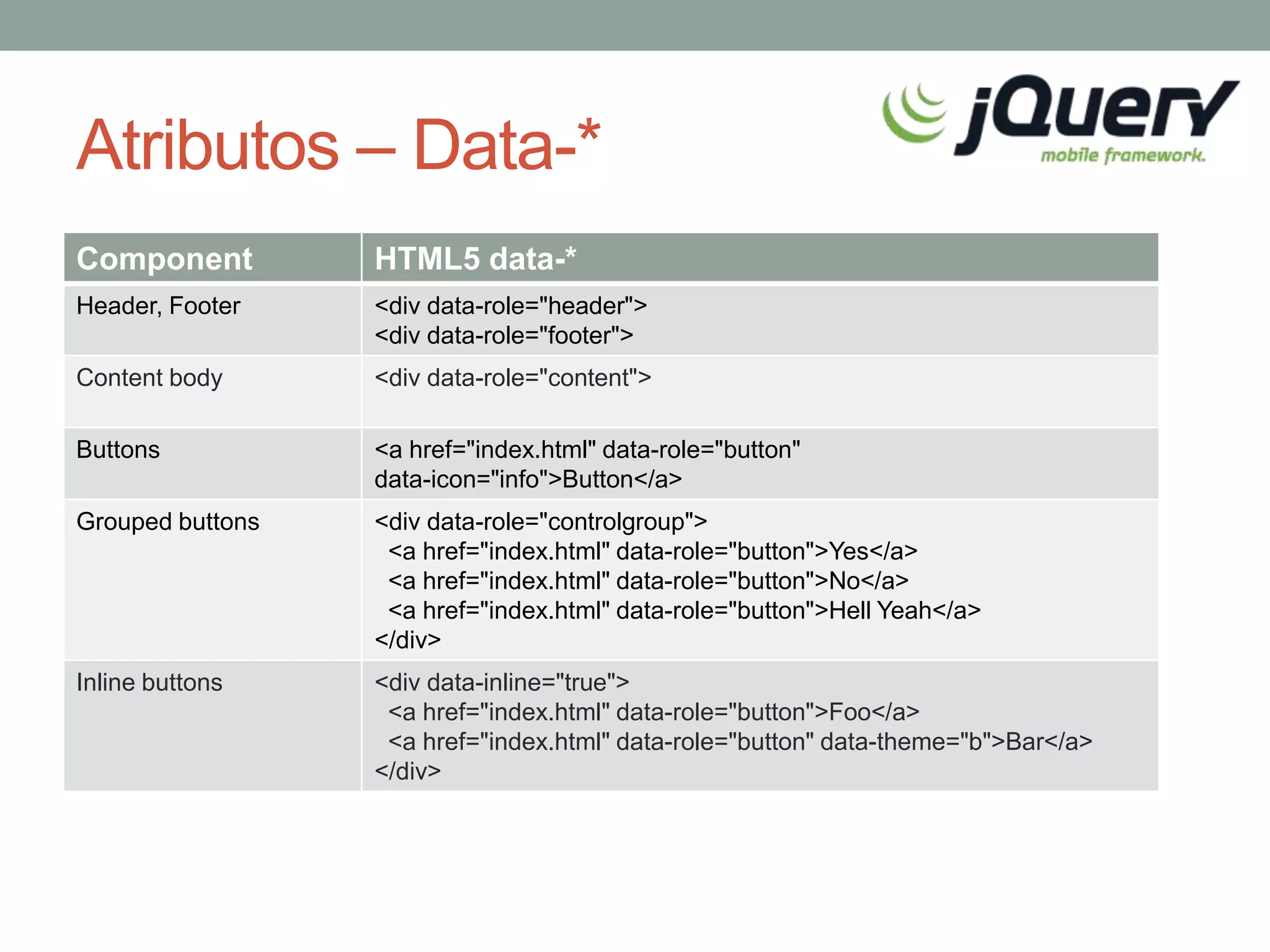 Atributos – Data-*

jQuery mobile framework.

| Component | HTML5 data-* |
|---|---|
| Header, Footer | <div data-role="header"> <div data-role="footer"> |
| Content body | <div data-role="content"> |
| Buttons | <a href="index.html" data-role="button" data-icon="info">Button</a> |
| Grouped buttons | <div data-role="controlgroup"> <a href="index.html" data-role="button">Yes</a> <a href="index.html" data-role="button">No</a> <a href="index.html" data-role="button">Hell Yeah</a> </div> |
| Inline buttons | <div data-inline="true"> <a href="index.html" data-role="button">Foo</a> <a href="index.html" data-role="button" data-theme="b">Bar</a> </div> |